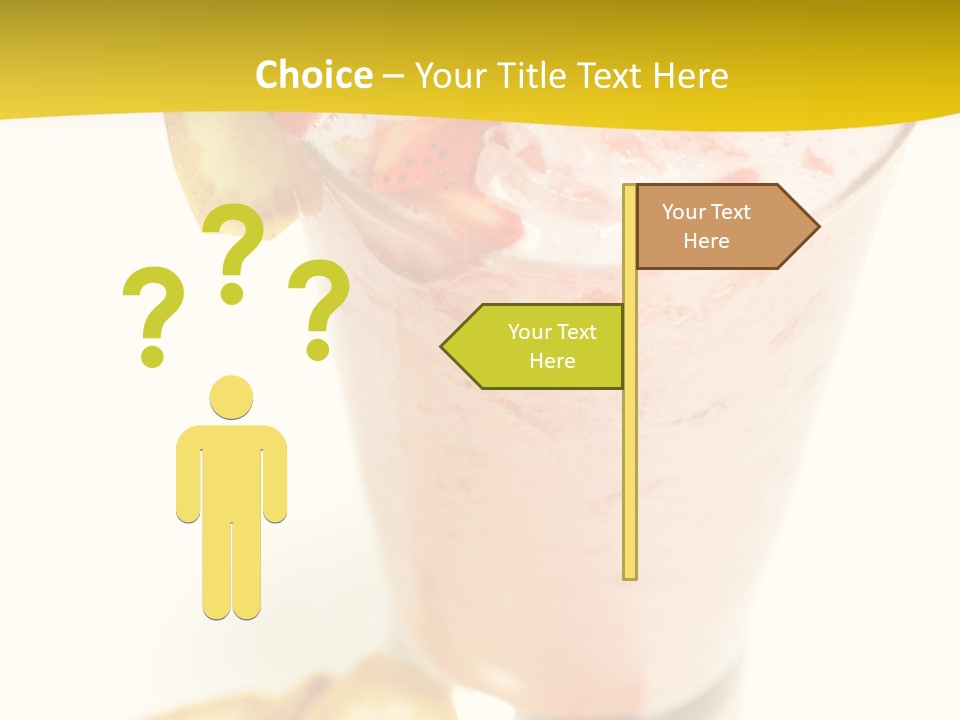 Choice – Your Title Text Here

? ? ?

Your Text Here

Your Text Here